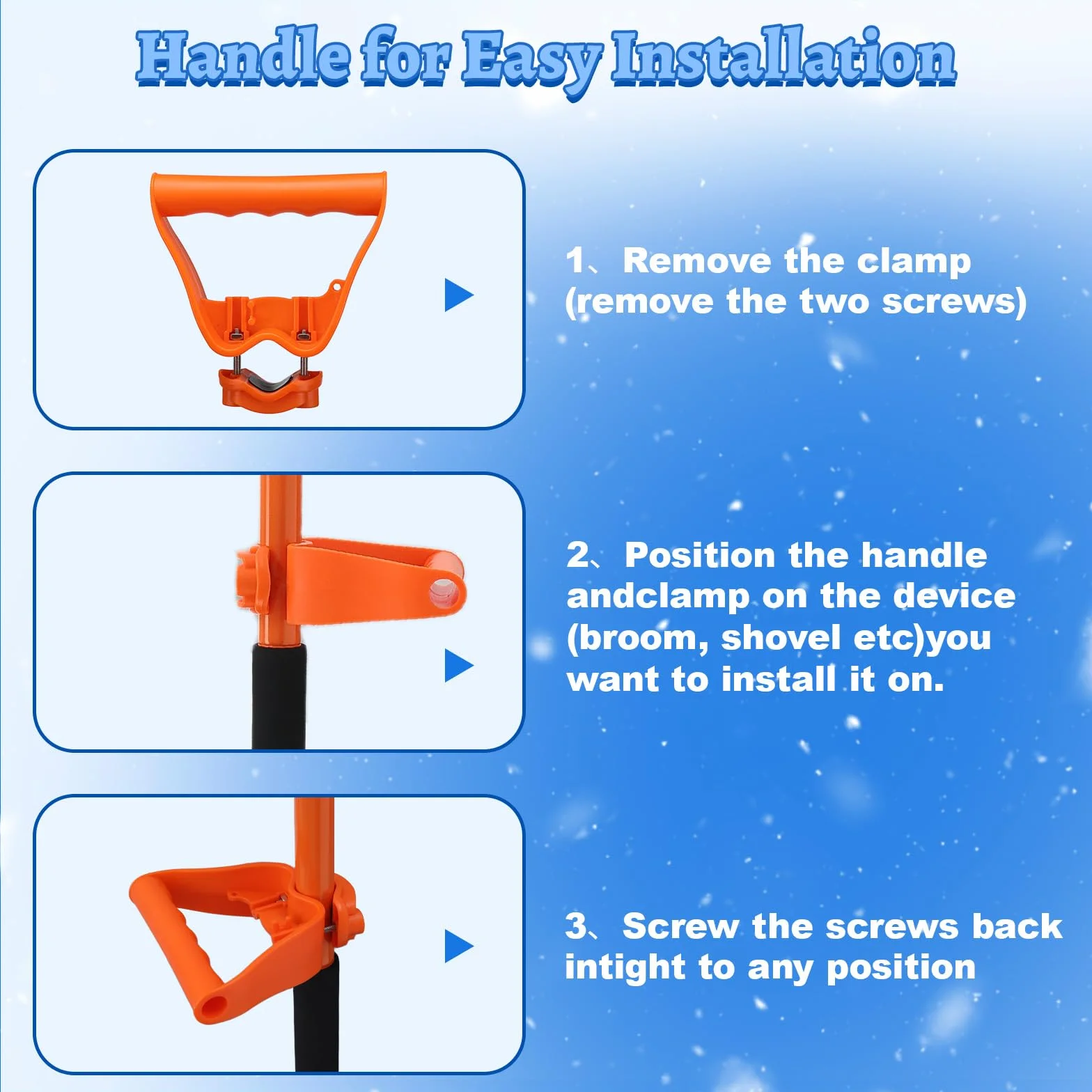 Handle for Easy Installation

1、Remove the clamp (remove the two screws)

2、Position the handle andclamp on the device (broom, shovel etc)you want to install it on.

3、Screw the screws back intight to any position